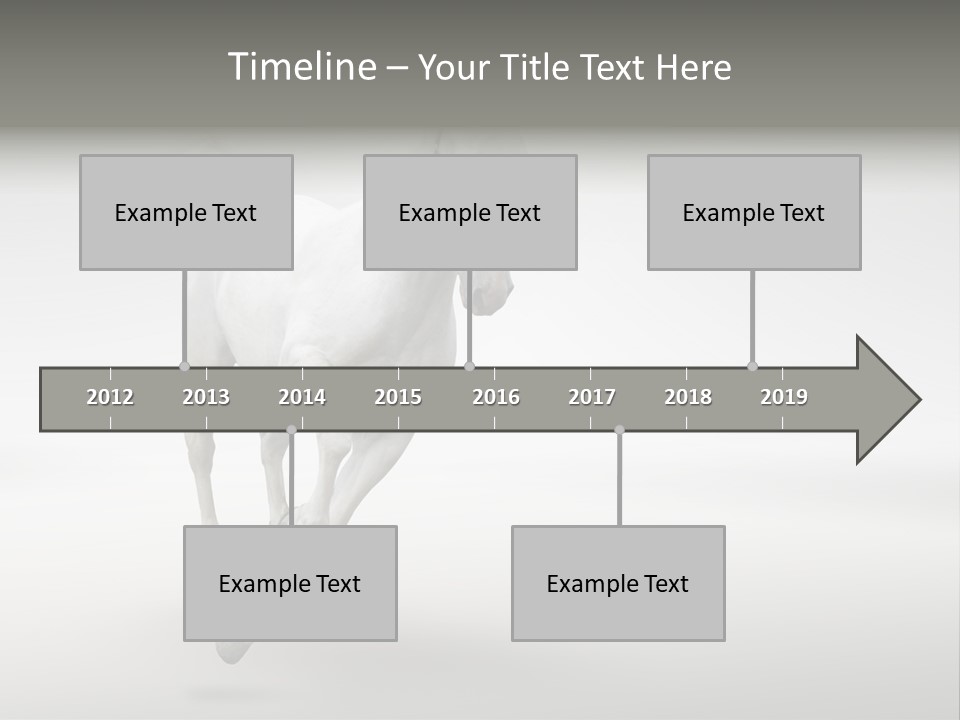 Timeline – Your Title Text Here

Example Text

Example Text

Example Text

2012 2013 2014 2015 2016 2017 2018 2019

Example Text

Example Text